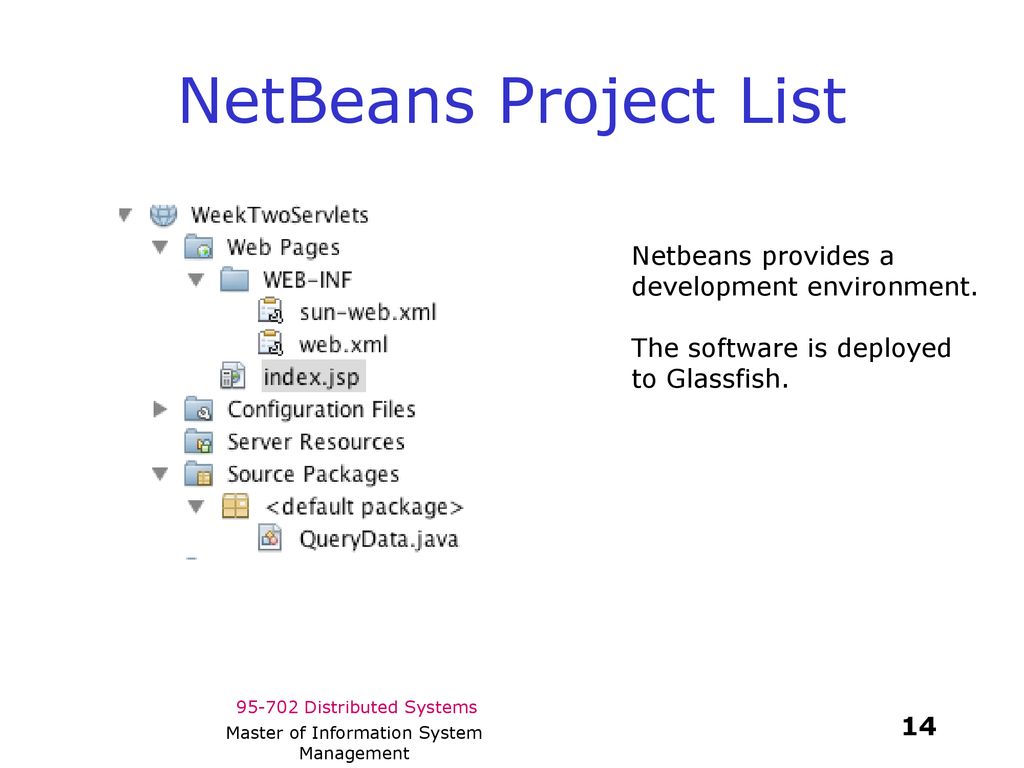 NetBeans Project List

WeekTwoServlets
Web Pages
WEB-INF
sun-web.xml
web.xml
index.jsp
Configuration Files
Server Resources
Source Packages
<default package>
QueryData.java

Netbeans provides a development environment.

The software is deployed to Glassfish.

95-702 Distributed Systems

Master of Information System Management

14